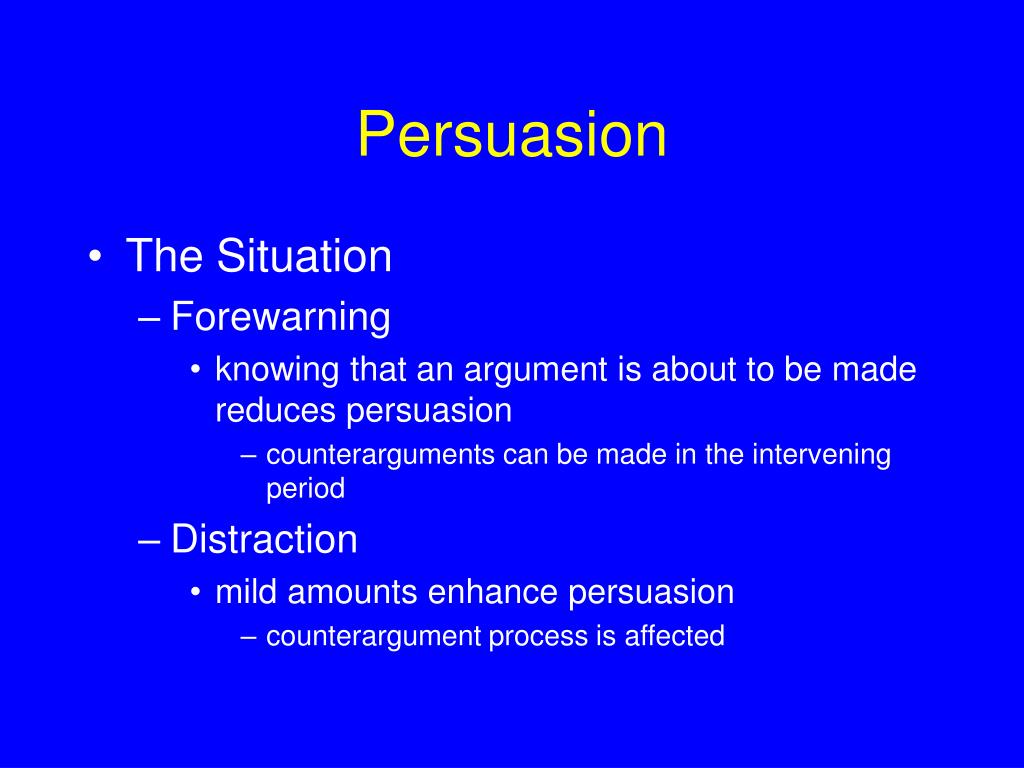 Persuasion

• The Situation
– Forewarning
• knowing that an argument is about to be made reduces persuasion
– counterarguments can be made in the intervening period
– Distraction
• mild amounts enhance persuasion
– counterargument process is affected